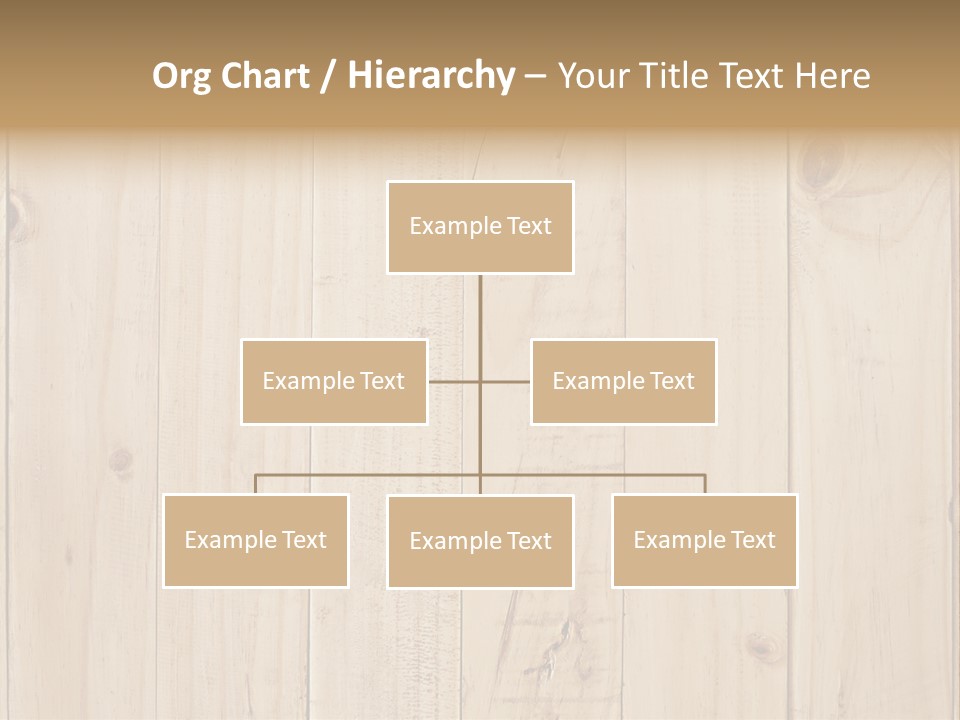 Org Chart / Hierarchy – Your Title Text Here

Example Text

Example Text

Example Text

Example Text

Example Text

Example Text